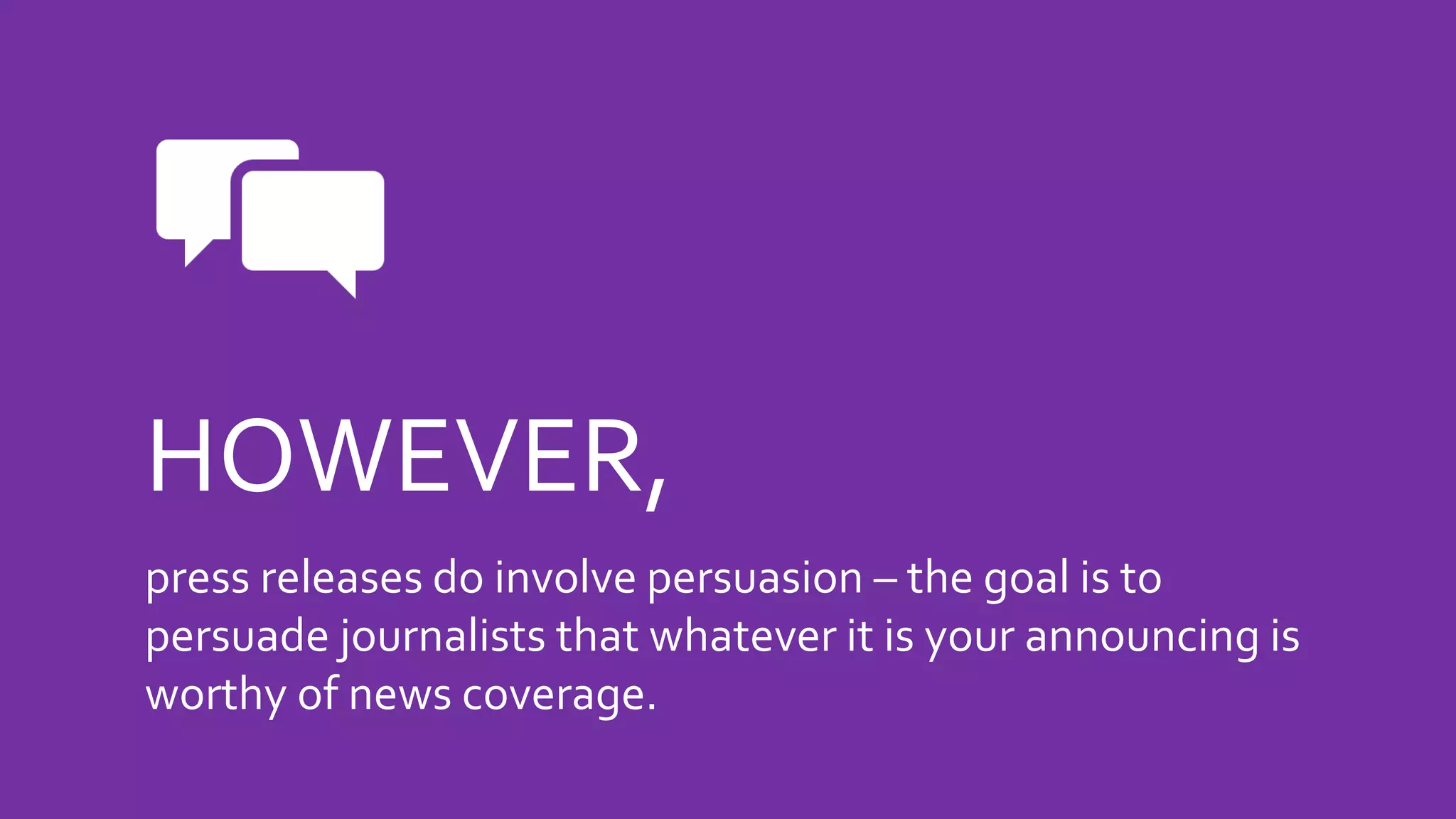 HOWEVER,

press releases do involve persuasion – the goal is to persuade journalists that whatever it is your announcing is worthy of news coverage.